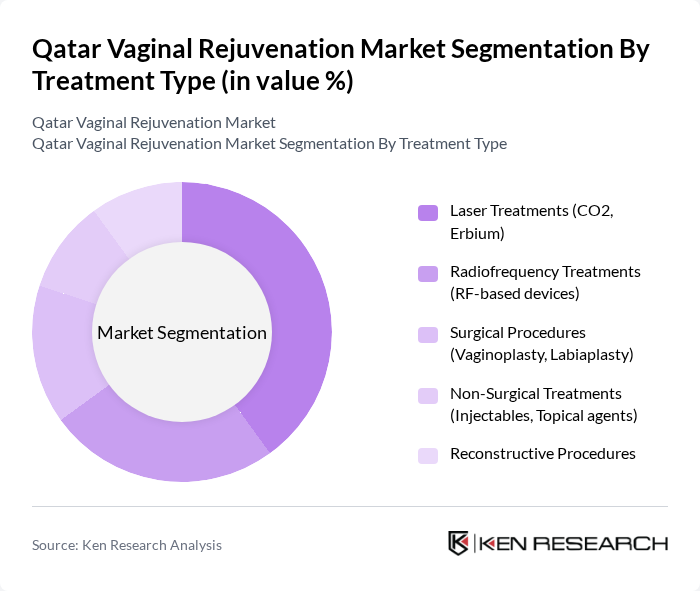 Qatar Vaginal Rejuvenation Market Segmentation By Treatment Type (in value %)

Qatar Vaginal Rejuvenation Market
Qatar Vaginal Rejuvenation Market Segmentation By Treatment Type

Market Segmentation

Laser Treatments (CO2, Erbium)

Radiofrequency Treatments (RF-based devices)

Surgical Procedures (Vaginoplasty, Labiaplasty)

Non-Surgical Treatments (Injectables, Topical agents)

Reconstructive Procedures

Source: Ken Research Analysis

KEN RESEARCH